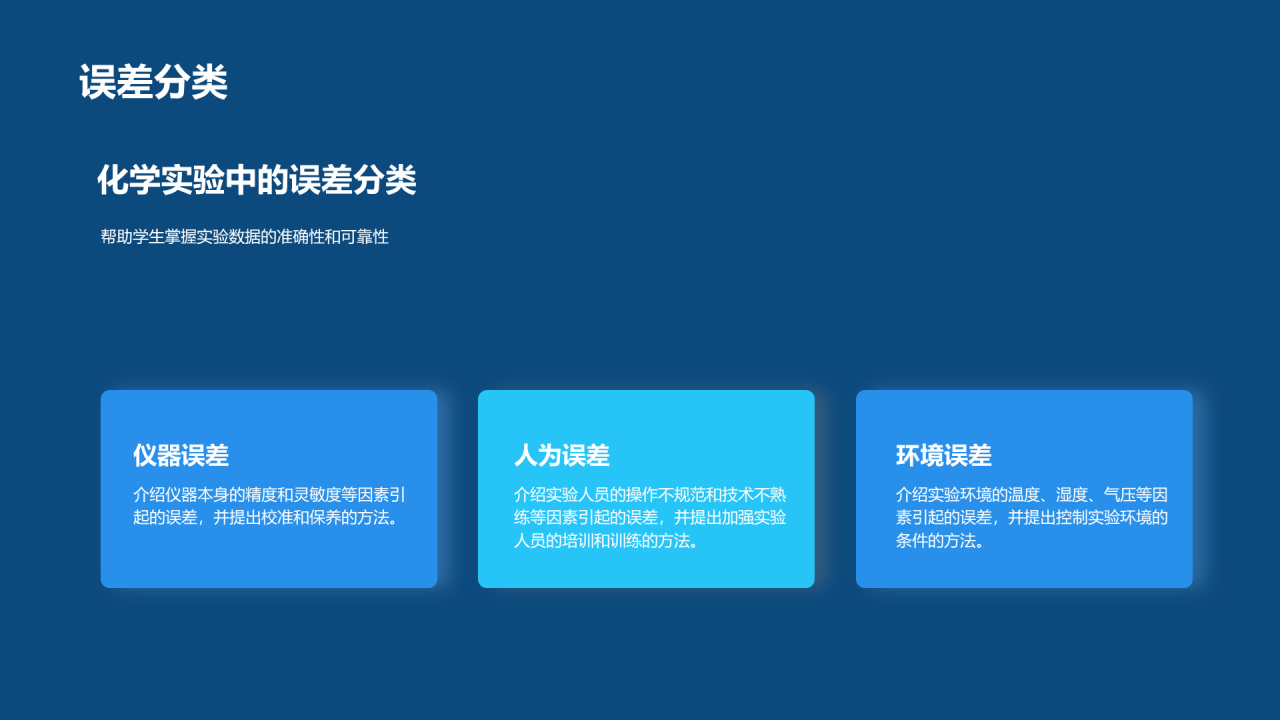 误差分类

化学实验中的误差分类

帮助学生掌握实验数据的准确性和可靠性

仪器误差

介绍仪器本身的精度和灵敏度等因素引起的误差，并提出校准和保养的方法。

人为误差

介绍实验人员的操作不规范和技术不熟练等因素引起的误差，并提出加强实验人员的培训和训练的方法。

环境误差

介绍实验环境的温度、湿度、气压等因素引起的误差，并提出控制实验环境的条件的方法。